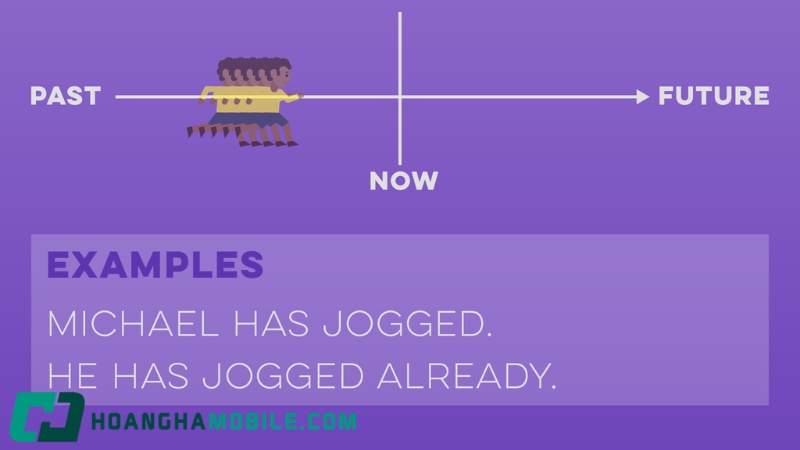 PAST

FUTURE

NOW

EXAMPLES

MICHAEL HAS JOGGED.

HE HAS JOGGED ALREADY.

HOANGHAMOBILE.COM